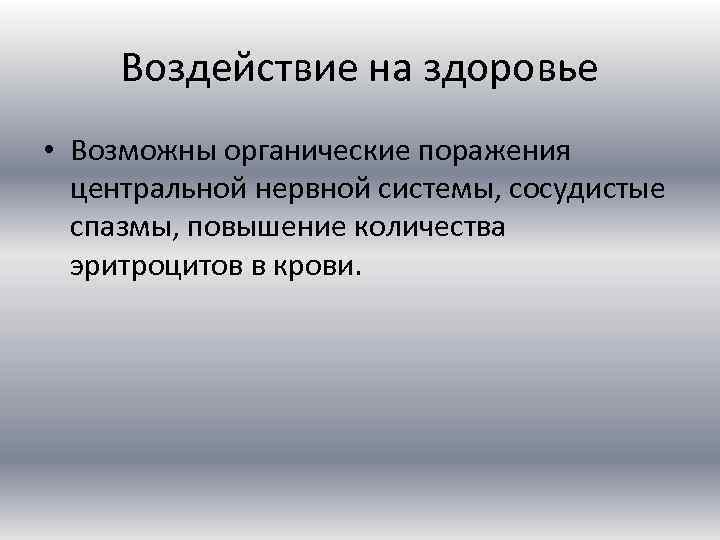 Воздействие на здоровье

• Возможны органические поражения центральной нервной системы, сосудистые спазмы, повышение количества эритроцитов в крови.